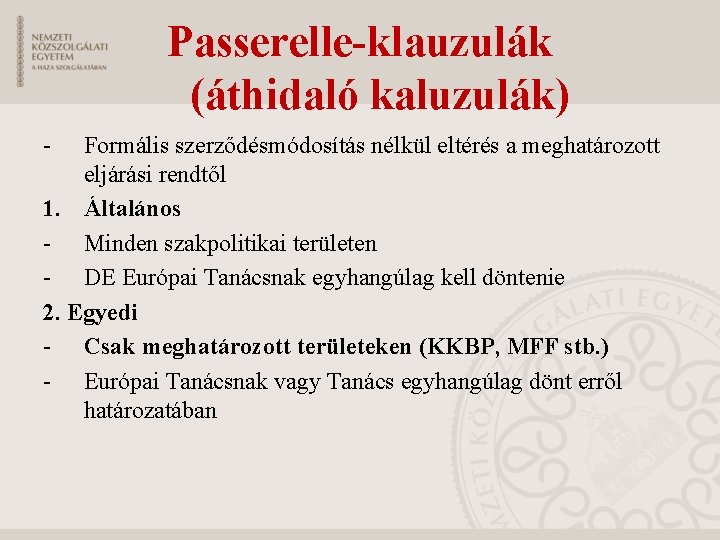 NEMZETI KÖZSZOLGÁLATI EGYETEM
A HAZA SZOLGÁLATÁBAN

Passerelle-klauzulák (áthidaló kaluzulák)

- Formális szerződésmódosítás nélkül eltérés a meghatározott eljárási rendtől

1. Általános

- Minden szakpolitikai területen

- DE Európai Tanácsnak egyhangúlag kell döntenie

2. Egyedi

- Csak meghatározott területeken (KKBP, MFF stb.)

- Európai Tanácsnak vagy Tanács egyhangúlag dönt erről határozatában

NEMZETI KÖZSZOLGÁLATI EGYETEM